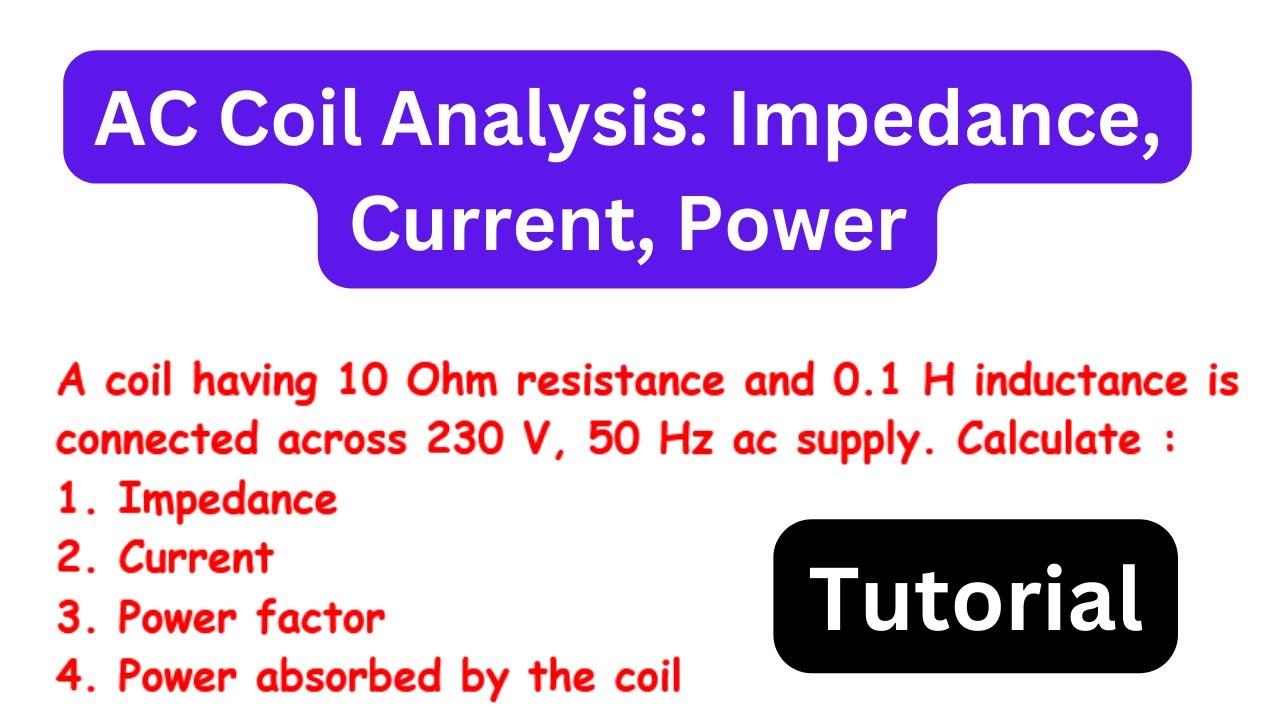 AC Coil Analysis: Impedance, Current, Power

A coil having 10 Ohm resistance and 0.1 H inductance is connected across 230 V, 50 Hz ac supply. Calculate :
1. Impedance
2. Current
3. Power factor
4. Power absorbed by the coil

Tutorial